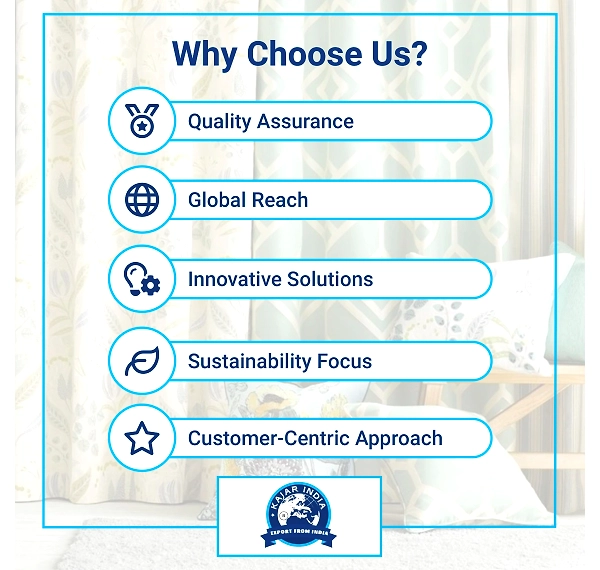 Why Choose Us?

Quality Assurance

Global Reach

Innovative Solutions

Sustainability Focus

Customer-Centric Approach

KAJAR INDIA

EXPORT FROM INDIA